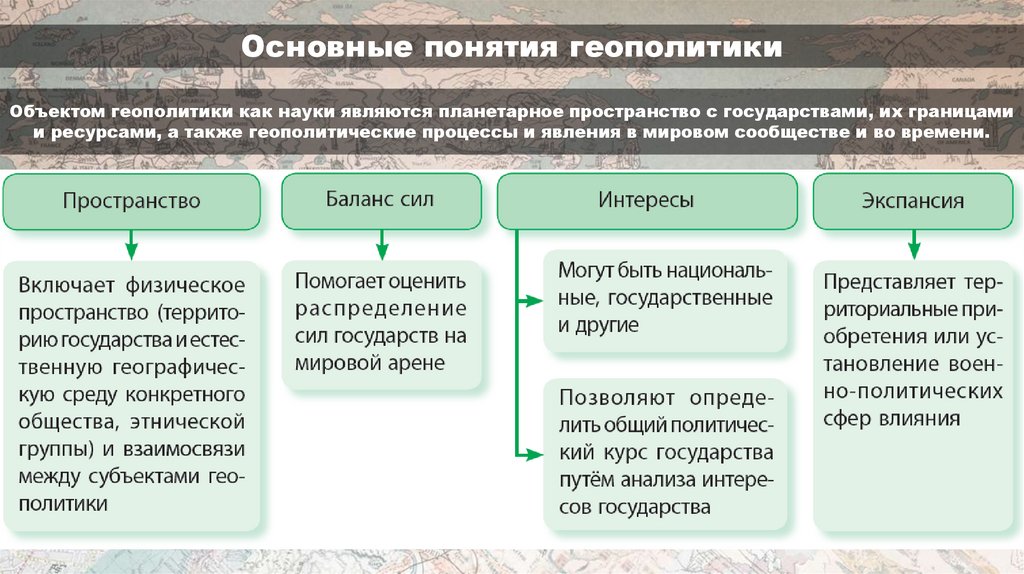 Основные понятия геополитики

Объектом геополитики как науки являются планетарное пространство с государствами, их границами и ресурсами, а также геополитические процессы и явления в мировом сообществе и во времени.

Пространство

Включает физическое пространство (территорию государства и естественную географическую среду конкретного общества, этнической группы) и взаимосвязи между субъектами геополитики

Баланс сил

Помогает оценить распределение сил государств на мировой арене

Интересы

Могут быть национальные, государственные и другие

Позволяют определить общий политический курс государства путём анализа интересов государства

Экспансия

Представляет территориальные приобретения или установление военно-политических сфер влияния